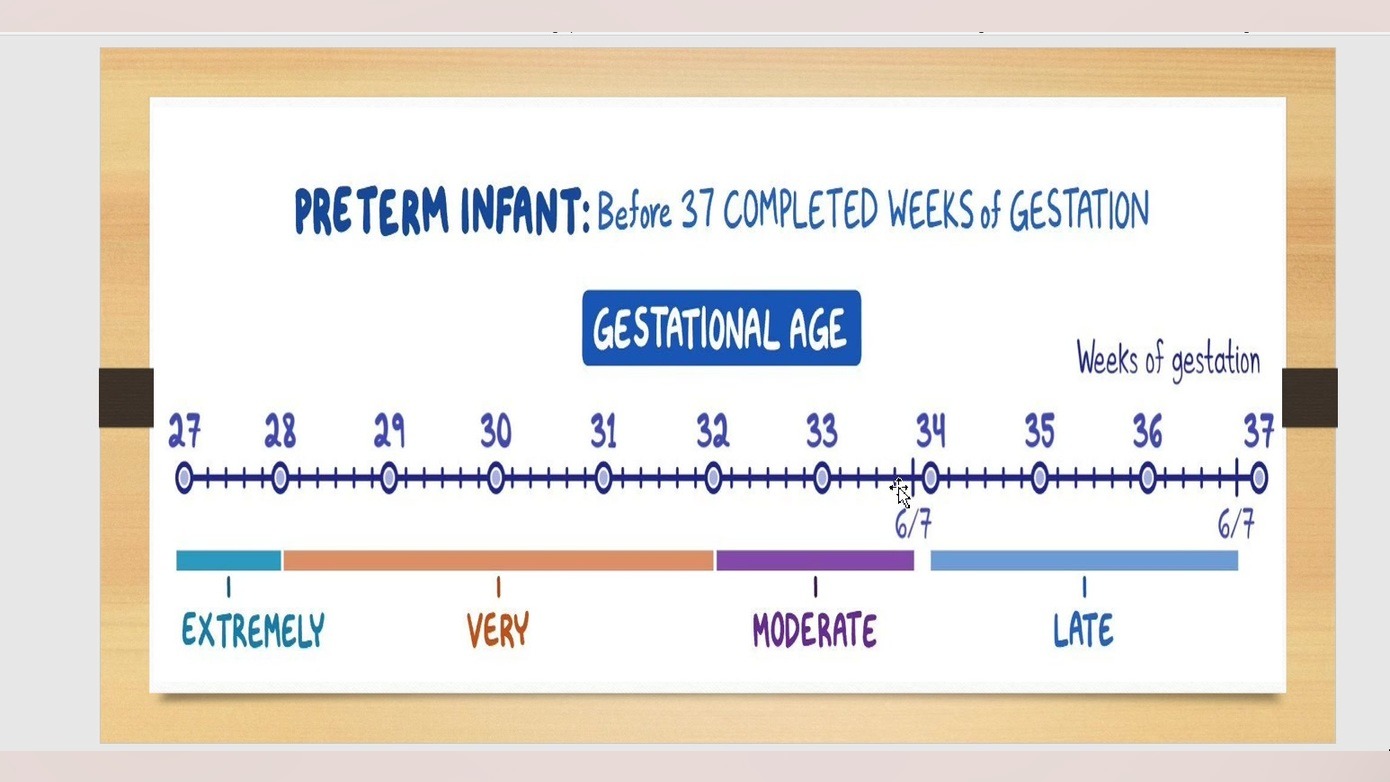 PRETERM INFANT: Before 37 COMPLETED WEEKS of GESTATION

GESTATIONAL AGE

Weeks of gestation

27 28 29 30 31 32 33 34 35 36 37

6/7 6/7

EXTREMELY VERY MODERATE LATE